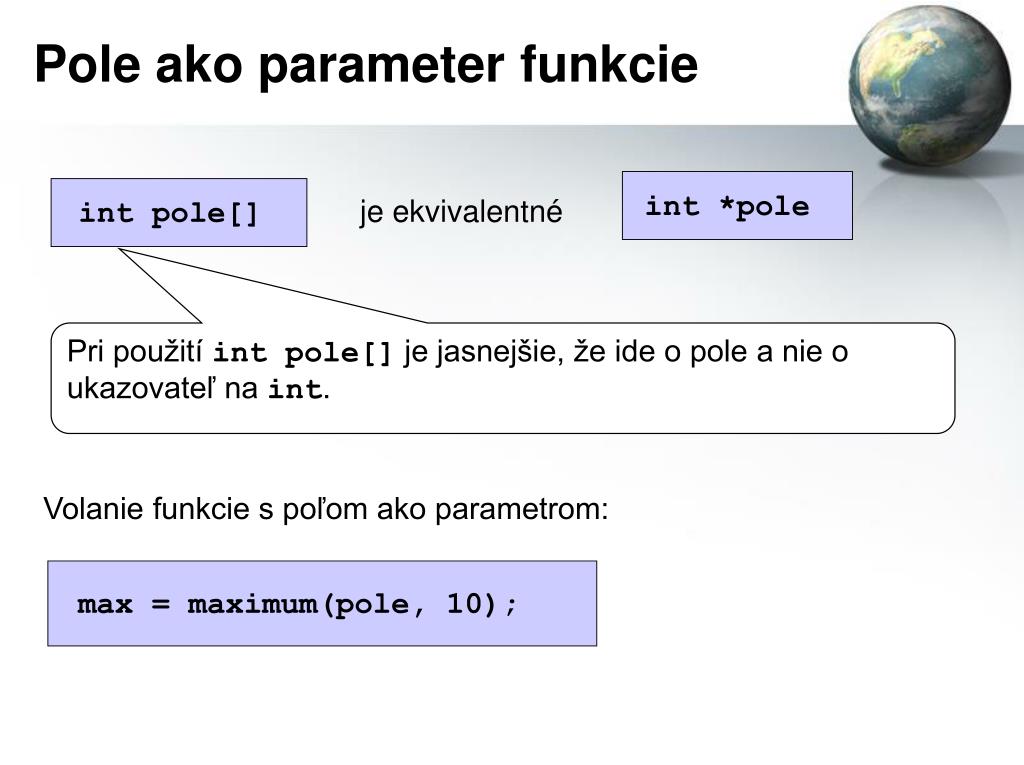 Pole ako parameter funkcie

int pole[]

je ekvivalentné

int *pole

Pri použití int pole[] je jasnejšie, že ide o pole a nie o ukazovateľ na int.

Volanie funkcie s poľom ako parametrom:

max = maximum(pole, 10);